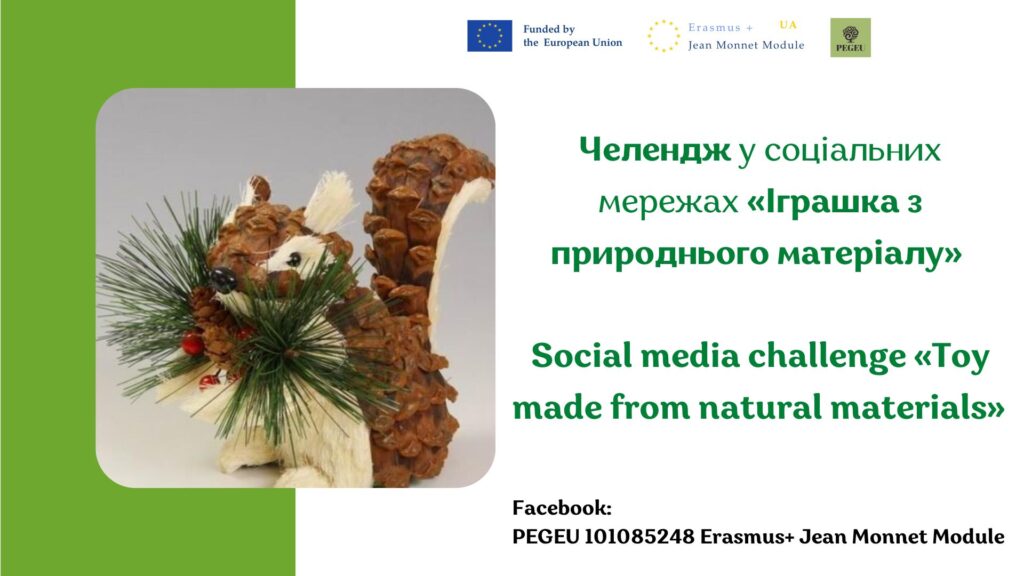 Funded by the European Union

Erasmus + UA
Jean Monnet Module

PEGEU

Челендж у соціальних мережах «Іграшка з природнього матеріалу»

Social media challenge «Toy made from natural materials»

Facebook:
PEGEU 101085248 Erasmus+ Jean Monnet Module